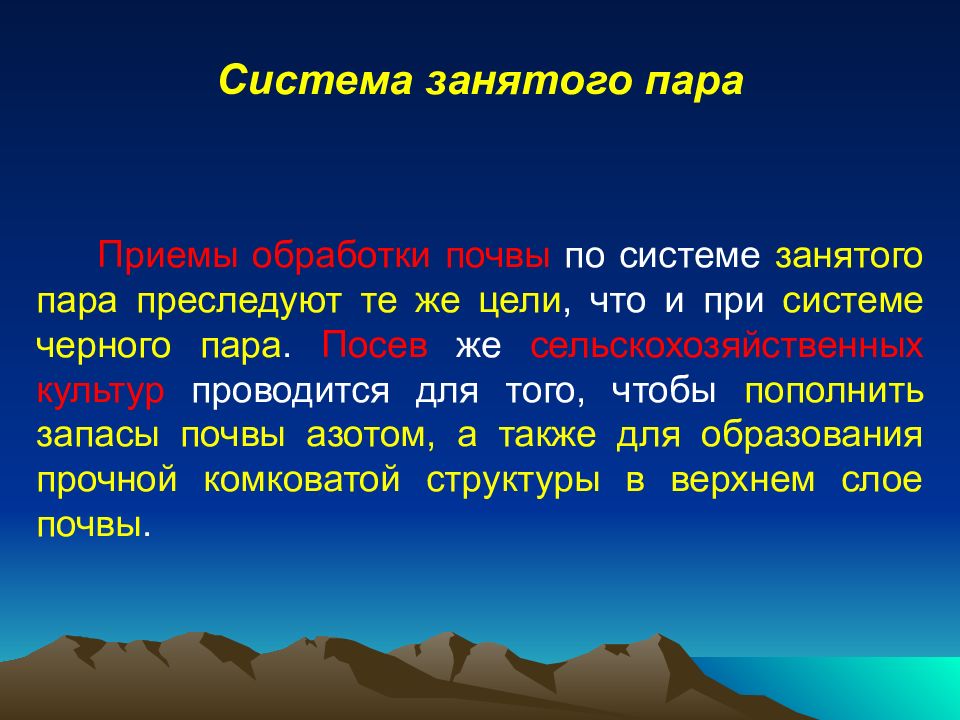 Система занятого пара

Приемы обработки почвы по системе занятого пара преследуют те же цели, что и при системе черного пара. Посев же сельскохозяйственных культур проводится для того, чтобы пополнить запасы почвы азотом, а также для образования прочной комковатой структуры в верхнем слое почвы.